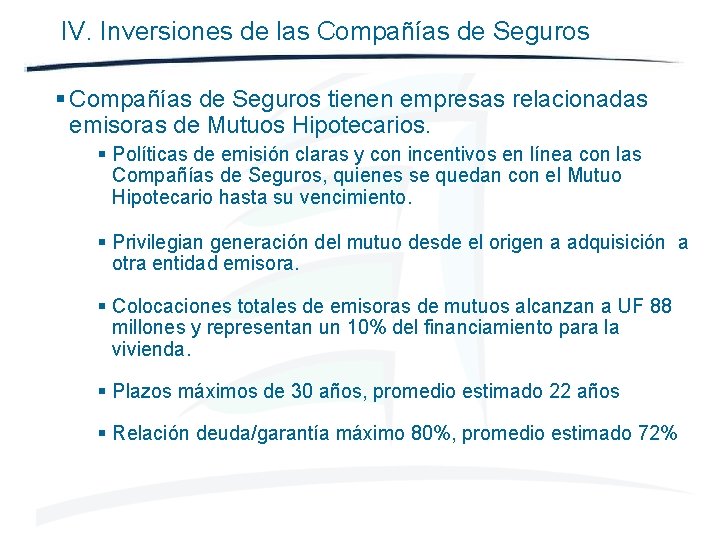 IV. Inversiones de las Compañías de Seguros

▪ Compañías de Seguros tienen empresas relacionadas emisoras de Mutuos Hipotecarios.

▪ Políticas de emisión claras y con incentivos en línea con las Compañías de Seguros, quienes se quedan con el Mutuo Hipotecario hasta su vencimiento.

▪ Privilegian generación del mutuo desde el origen a adquisición a otra entidad emisora.

▪ Colocaciones totales de emisoras de mutuos alcanzan a UF 88 millones y representan un 10% del financiamiento para la vivienda.

▪ Plazos máximos de 30 años, promedio estimado 22 años

▪ Relación deuda/garantía máximo 80%, promedio estimado 72%